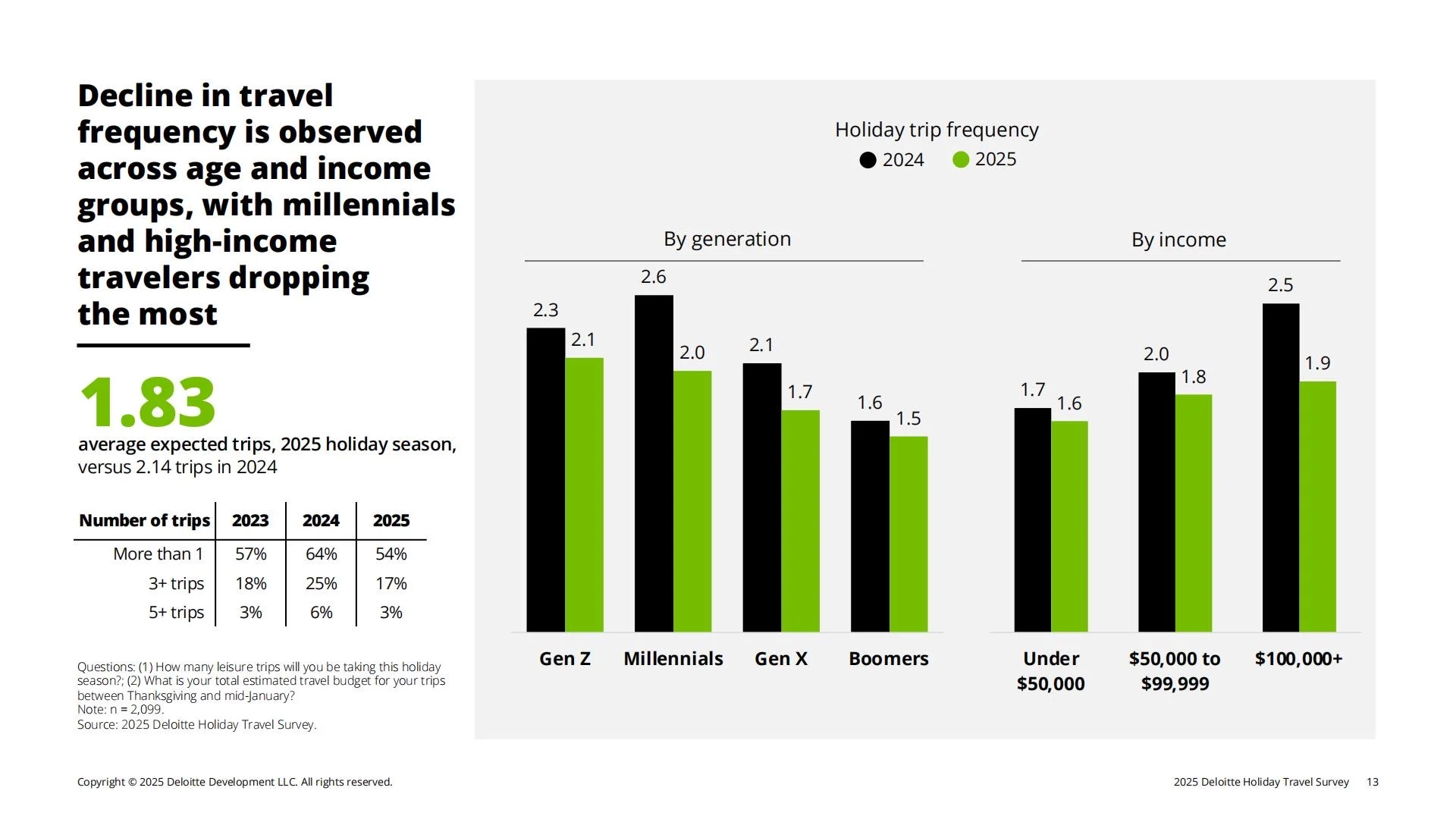 Decline in travel frequency is observed across age and income groups, with millennials and high-income travelers dropping the most

1.83
average expected trips, 2025 holiday season, versus 2.14 trips in 2024

| Number of trips | 2023 | 2024 | 2025 |
|---|---|---|---|
| More than 1 | 57% | 64% | 54% |
| 3+ trips | 18% | 25% | 17% |
| 5+ trips | 3% | 6% | 3% |

Questions: (1) How many leisure trips will you be taking this holiday season?; (2) What is your total estimated travel budget for your trips between Thanksgiving and mid-January?
Note: n = 2,099.
Source: 2025 Deloitte Holiday Travel Survey.

Holiday trip frequency
2024 2025

By generation

2.3 2.1
2.6 2.0
2.1 1.7
1.6 1.5

Gen Z Millennials Gen X Boomers

By income

1.7 1.6
2.0 1.8
2.5 1.9

Under $50,000
$50,000 to $99,999
$100,000+

Copyright © 2025 Deloitte Development LLC. All rights reserved.

2025 Deloitte Holiday Travel Survey 13